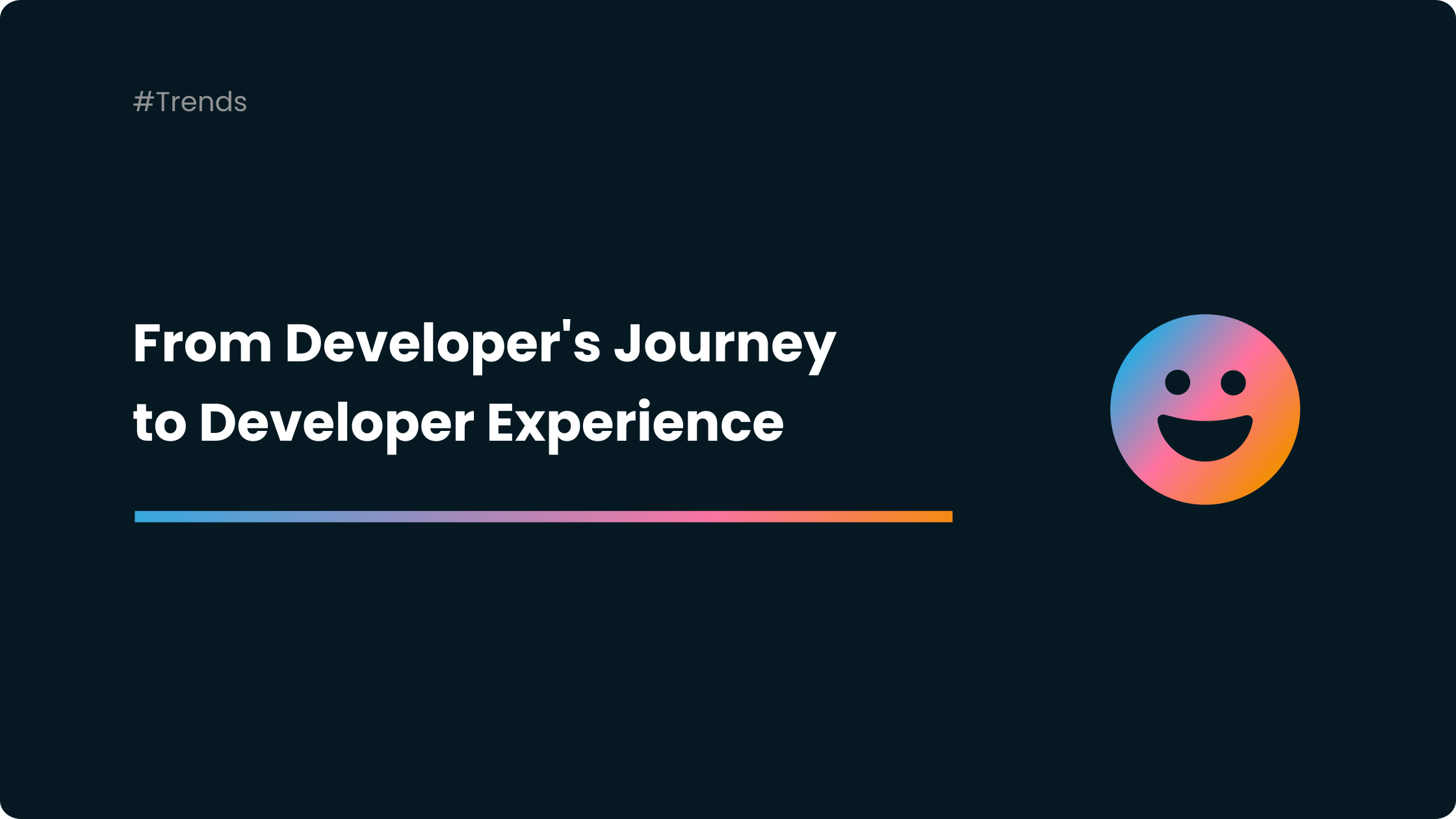 #Trends

From Developer's Journey to Developer Experience